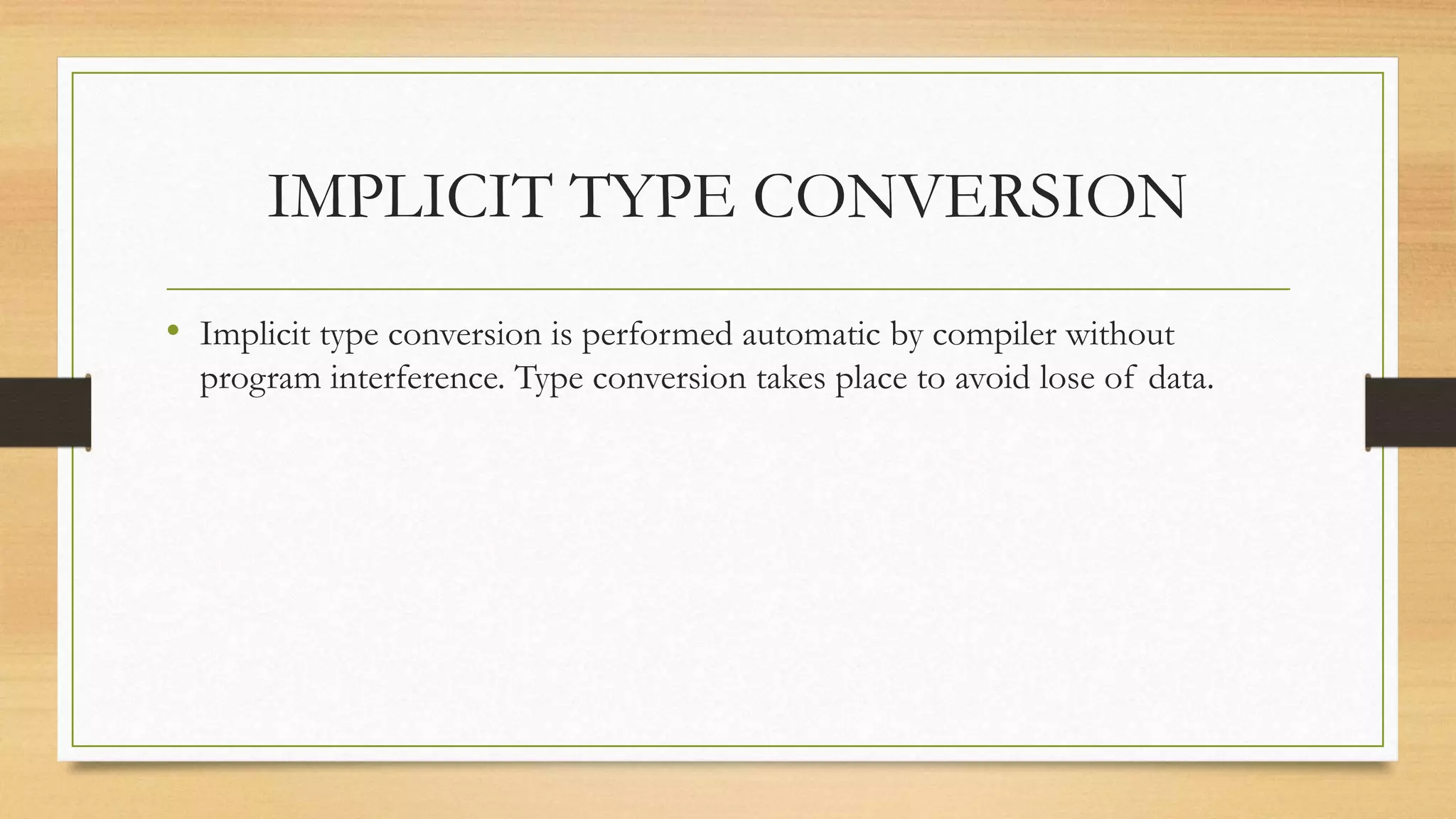 IMPLICIT TYPE CONVERSION

• Implicit type conversion is performed automatic by compiler without program interference. Type conversion takes place to avoid lose of data.